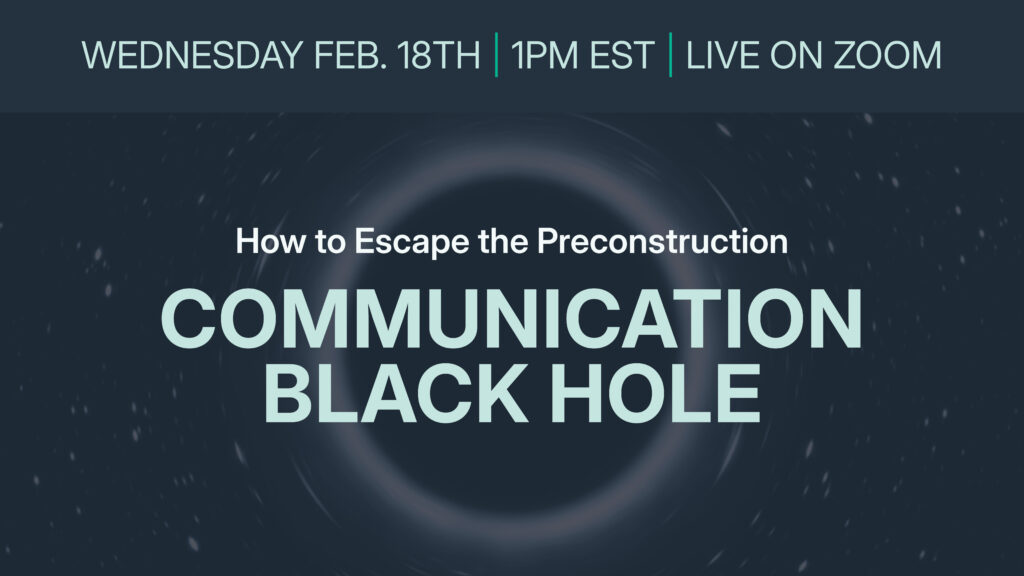 WEDNESDAY FEB. 18TH | 1PM EST | LIVE ON ZOOM

How to Escape the Preconstruction

COMMUNICATION BLACK HOLE